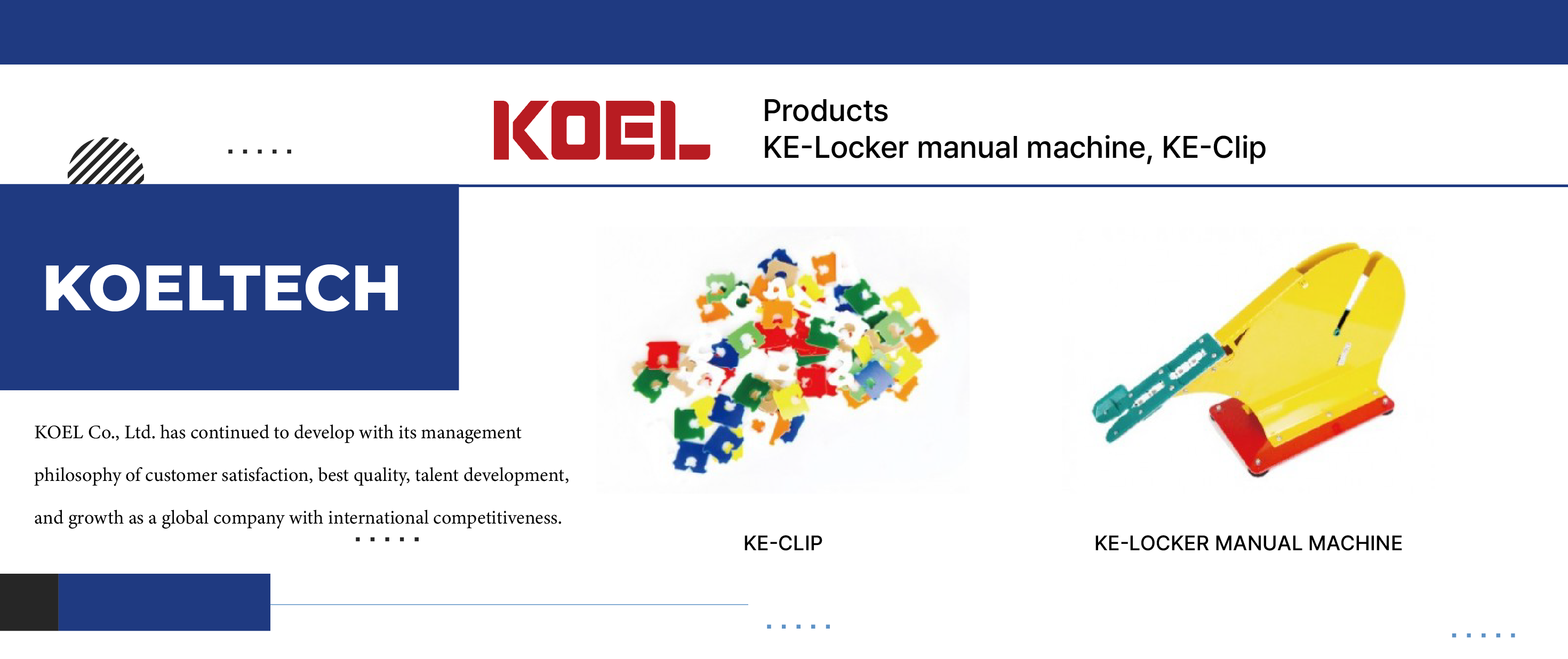 KOEL

Products
KE-Locker manual machine, KE-Clip

KOELTECH

KOEL Co., Ltd. has continued to develop with its management philosophy of customer satisfaction, best quality, talent development, and growth as a global company with international competitiveness.

KE-CLIP

KE-LOCKER MANUAL MACHINE